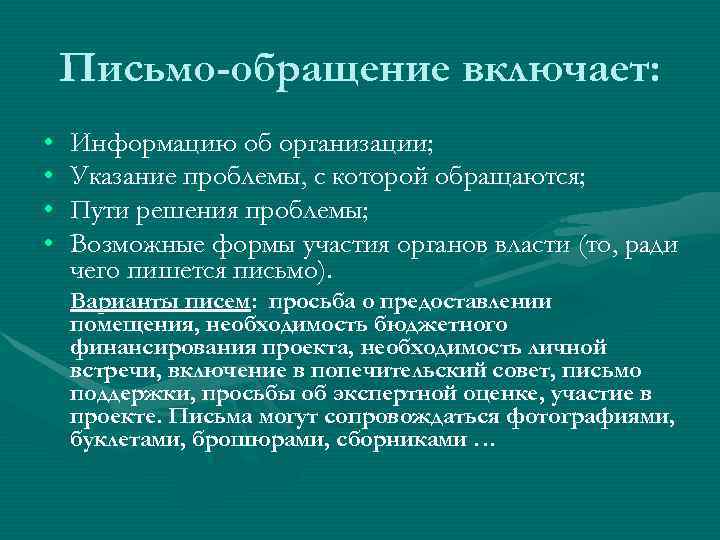 Письмо-обращение включает:

• Информацию об организации;
• Указание проблемы, с которой обращаются;
• Пути решения проблемы;
• Возможные формы участия органов власти (то, ради чего пишется письмо).

Варианты писем: просьба о предоставлении помещения, необходимость бюджетного финансирования проекта, необходимость личной встречи, включение в попечительский совет, письмо поддержки, просьбы об экспертной оценке, участие в проекте. Письма могут сопровождаться фотографиями, буклетами, брошюрами, сборниками …